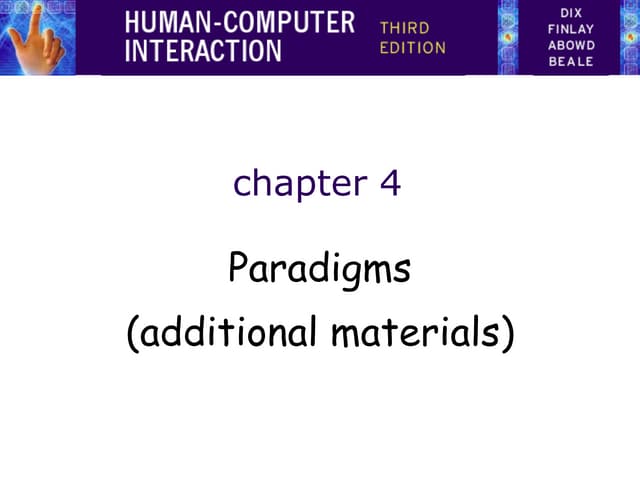 HUMAN-COMPUTER INTERACTION

THIRD EDITION

DIX
FINLAY
ABOWD
BEALE

chapter 4

Paradigms
(additional materials)